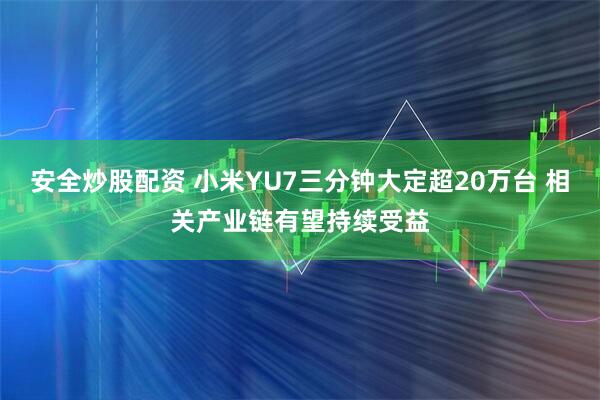 安全炒股配资 小米YU7三分钟大定超20万台 相关产业链有望持续受益